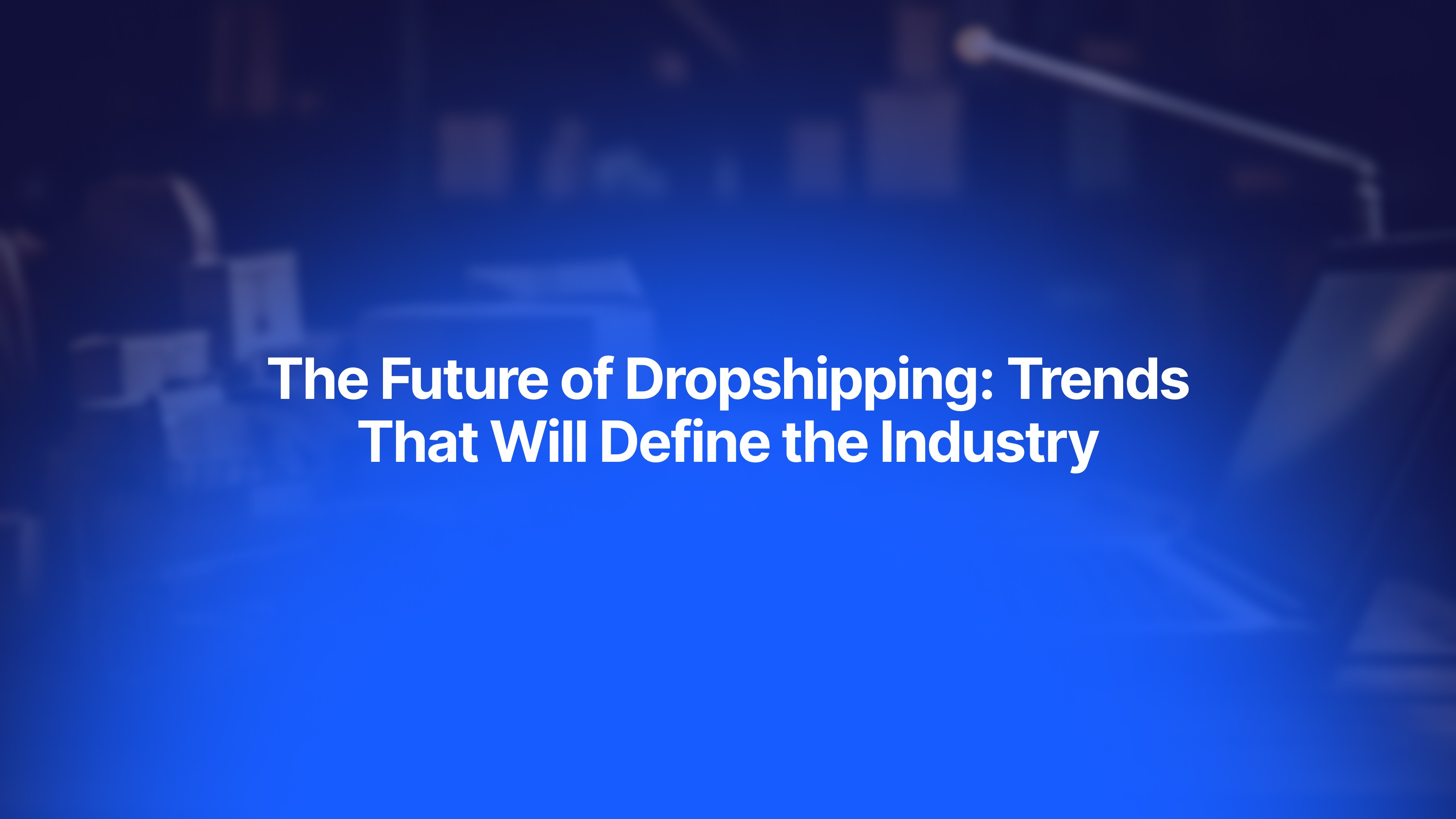 The Future of Dropshipping: Trends That Will Define the Industry